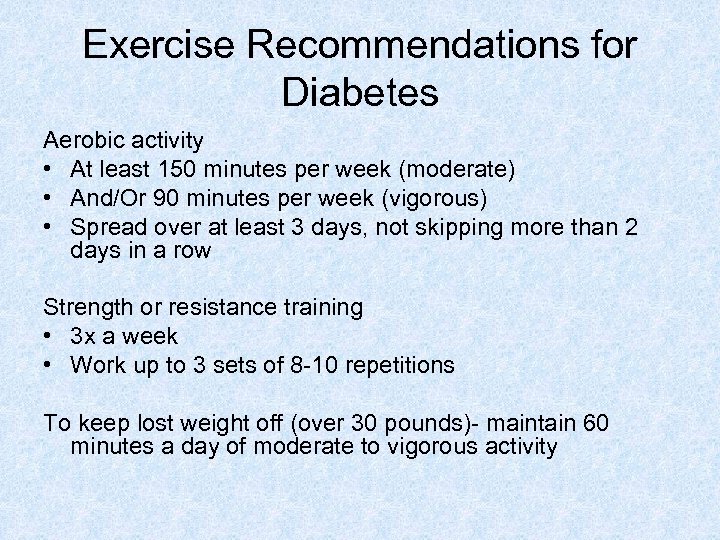 Exercise Recommendations for Diabetes

Aerobic activity
• At least 150 minutes per week (moderate)
• And/Or 90 minutes per week (vigorous)
• Spread over at least 3 days, not skipping more than 2 days in a row

Strength or resistance training
• 3x a week
• Work up to 3 sets of 8-10 repetitions

To keep lost weight off (over 30 pounds)- maintain 60 minutes a day of moderate to vigorous activity